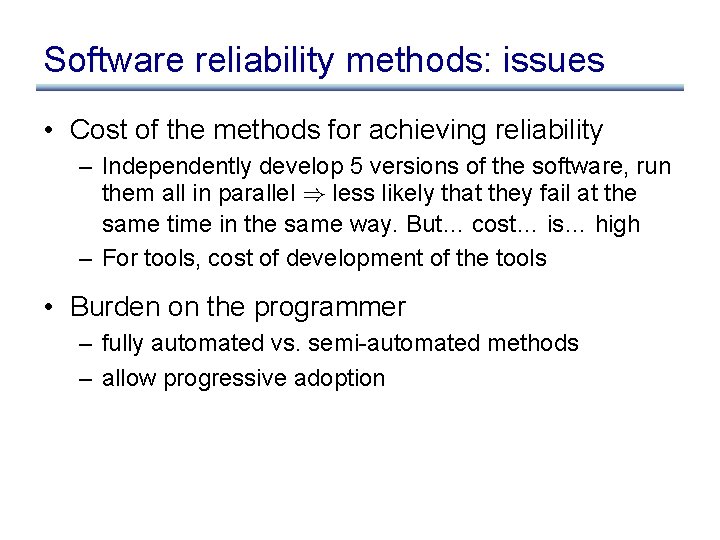 Software reliability methods: issues

• Cost of the methods for achieving reliability
– Independently develop 5 versions of the software, run them all in parallel $\Rightarrow$ less likely that they fail at the same time in the same way. But… cost… is… high
– For tools, cost of development of the tools

• Burden on the programmer
– fully automated vs. semi-automated methods
– allow progressive adoption